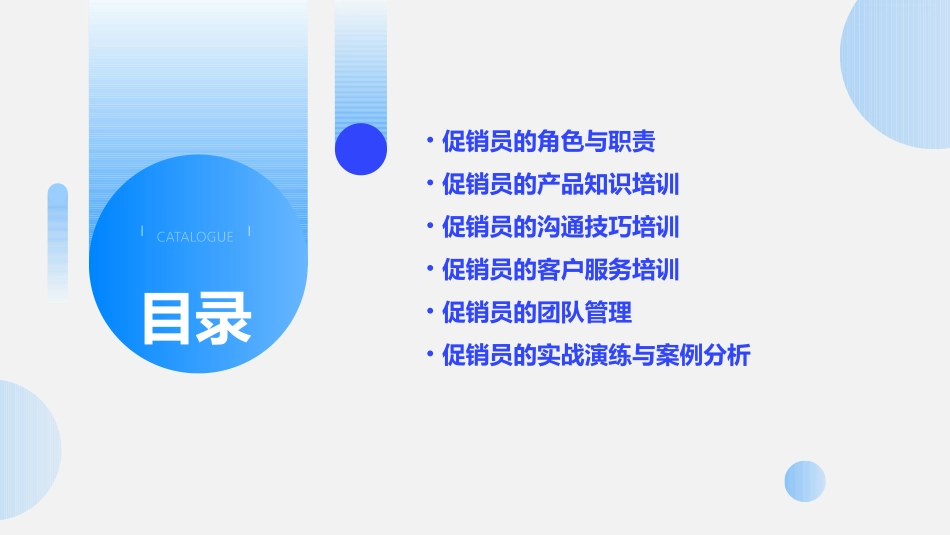 CATALOGUE

目录

• 促销员的角色与职责
• 促销员的产品知识培训
• 促销员的沟通技巧培训
• 促销员的客户服务培训
• 促销员的团队管理
• 促销员的实战演练与案例分析